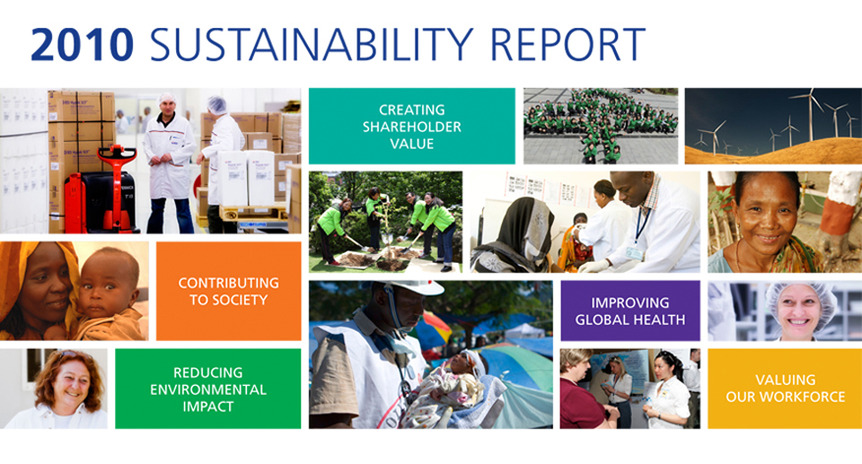 2010 SUSTAINABILITY REPORT

CREATING SHAREHOLDER VALUE

CONTRIBUTING TO SOCIETY

IMPROVING GLOBAL HEALTH

REDUCING ENVIRONMENTAL IMPACT

VALUING OUR WORKFORCE